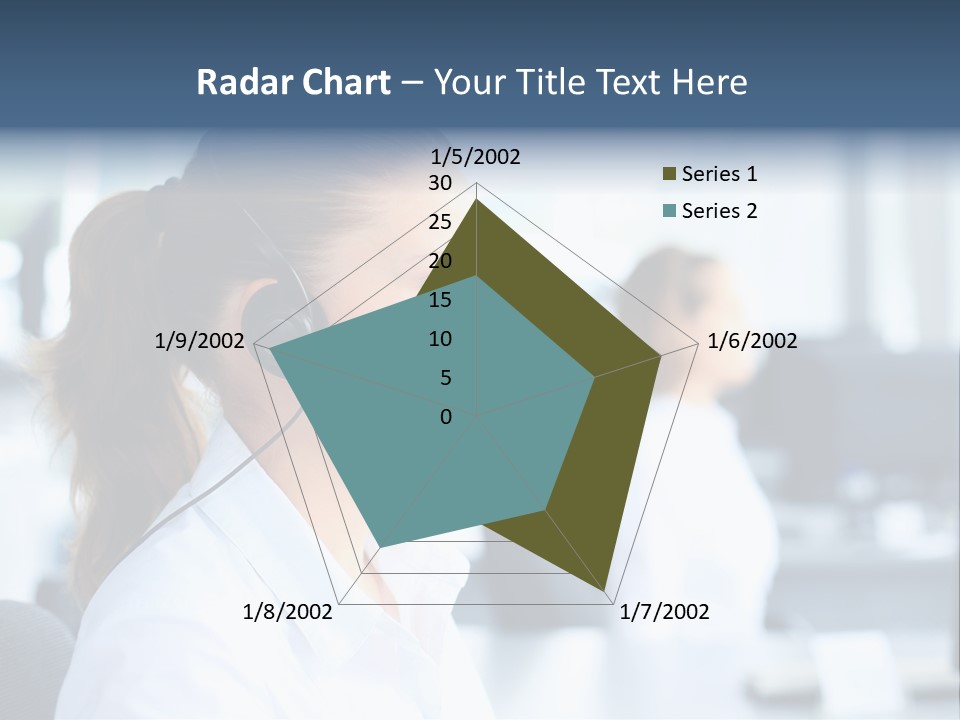 Radar Chart – Your Title Text Here

1/5/2002
30
25
20
15
10
5
0
1/6/2002
1/7/2002
1/8/2002
1/9/2002

Series 1
Series 2